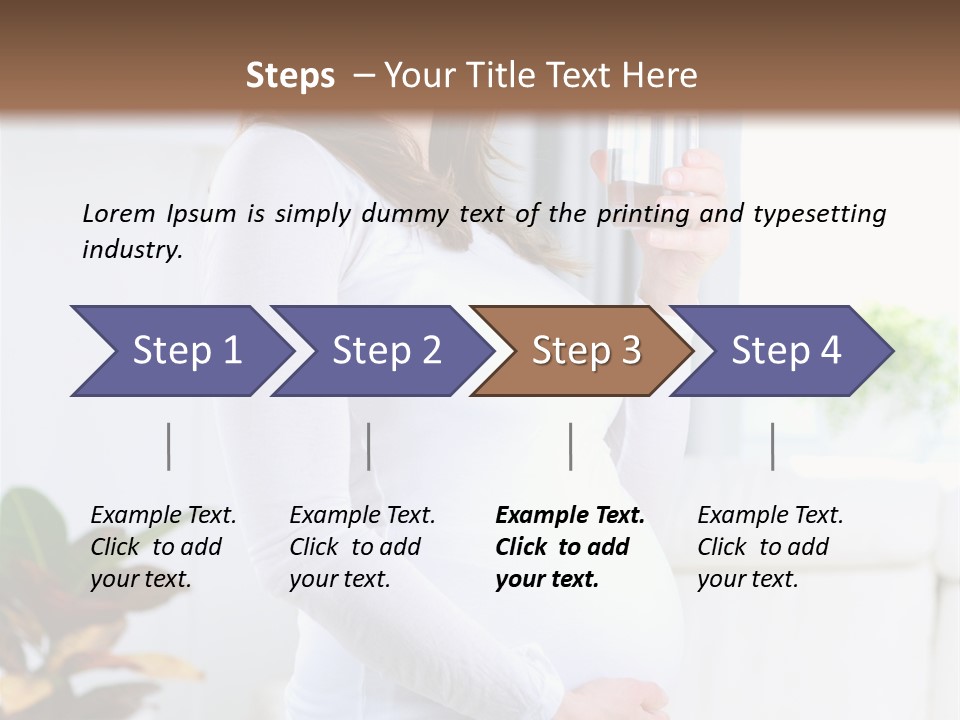 Steps – Your Title Text Here

Lorem Ipsum is simply dummy text of the printing and typesetting industry.

Step 1

Step 2

Step 3

Step 4

Example Text. Click to add your text.

Example Text. Click to add your text.

Example Text. Click to add your text.

Example Text. Click to add your text.